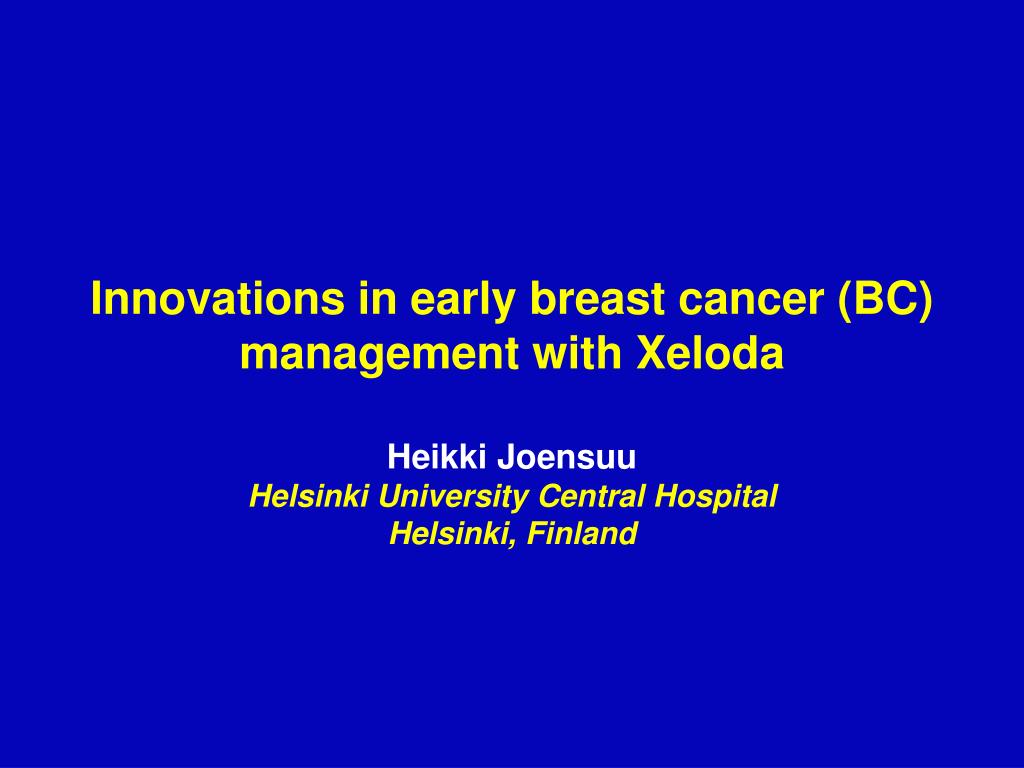 Innovations in early breast cancer (BC) management with Xeloda

Heikki Joensuu
Helsinki University Central Hospital
Helsinki, Finland